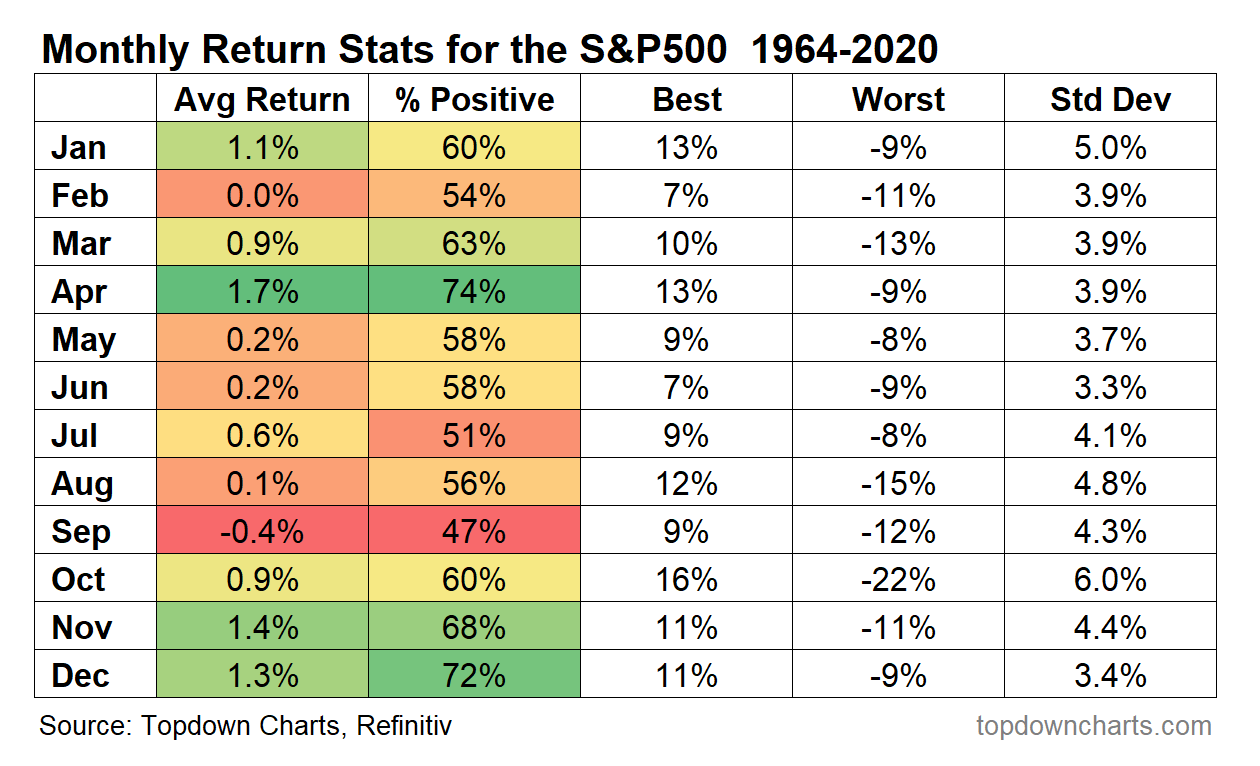 Monthly Return Stats for the S&P500 1964-2020

| | Avg Return | % Positive | Best | Worst | Std Dev |
|---|---|---|---|---|---|
| Jan | 1.1% | 60% | 13% | -9% | 5.0% |
| Feb | 0.0% | 54% | 7% | -11% | 3.9% |
| Mar | 0.9% | 63% | 10% | -13% | 3.9% |
| Apr | 1.7% | 74% | 13% | -9% | 3.9% |
| May | 0.2% | 58% | 9% | -8% | 3.7% |
| Jun | 0.2% | 58% | 7% | -9% | 3.3% |
| Jul | 0.6% | 51% | 9% | -8% | 4.1% |
| Aug | 0.1% | 56% | 12% | -15% | 4.8% |
| Sep | -0.4% | 47% | 9% | -12% | 4.3% |
| Oct | 0.9% | 60% | 16% | -22% | 6.0% |
| Nov | 1.4% | 68% | 11% | -11% | 4.4% |
| Dec | 1.3% | 72% | 11% | -9% | 3.4% |

Source: Topdown Charts, Refinitiv

topdowncharts.com